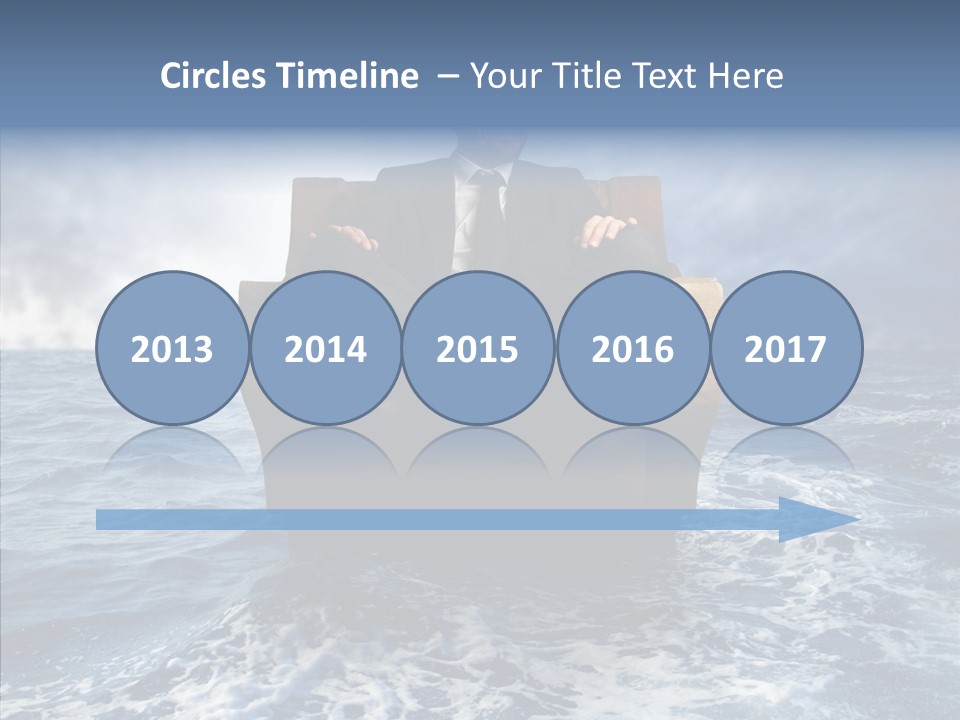 Circles Timeline – Your Title Text Here

2013
2014
2015
2016
2017